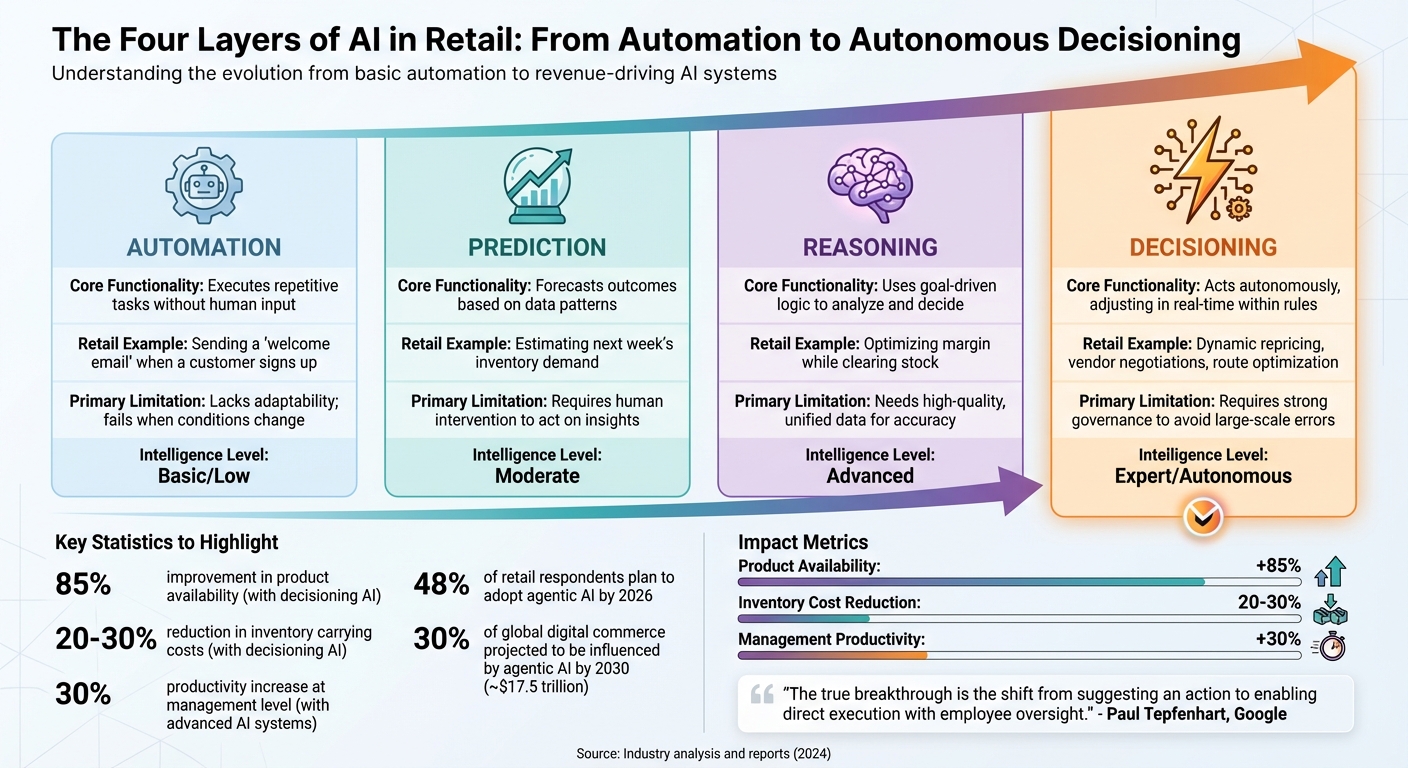 The Four Layers of AI in Retail: From Automation to Autonomous Decisioning

Understanding the evolution from basic automation to revenue-driving AI systems

AUTOMATION

Core Functionality: Executes repetitive tasks without human input

Retail Example: Sending a 'welcome email' when a customer signs up

Primary Limitation: Lacks adaptability; fails when conditions change

Intelligence Level: Basic/Low

PREDICTION

Core Functionality: Forecasts outcomes based on data patterns

Retail Example: Estimating next week's inventory demand

Primary Limitation: Requires human intervention to act on insights

Intelligence Level: Moderate

REASONING

Core Functionality: Uses goal-driven logic to analyze and decide

Retail Example: Optimizing margin while clearing stock

Primary Limitation: Needs high-quality, unified data for accuracy

Intelligence Level: Advanced

DECISIONING

Core Functionality: Acts autonomously, adjusting in real-time within rules

Retail Example: Dynamic repricing, vendor negotiations, route optimization

Primary Limitation: Requires strong governance to avoid large-scale errors

Intelligence Level: Expert/Autonomous

Key Statistics to Highlight

85% improvement in product availability (with decisioning AI)

20-30% reduction in inventory carrying costs (with decisioning AI)

30% productivity increase at management level (with advanced AI systems)

48% of retail respondents plan to adopt agentic AI by 2026

30% of global digital commerce projected to be influenced by agentic AI by 2030 (~$17.5 trillion)

Impact Metrics

Product Availability: +85%

Inventory Cost Reduction: 20-30%

Management Productivity: +30%

"The true breakthrough is the shift from suggesting an action to enabling direct execution with employee oversight." - Paul Tepfenhart, Google

Source: Industry analysis and reports (2024)